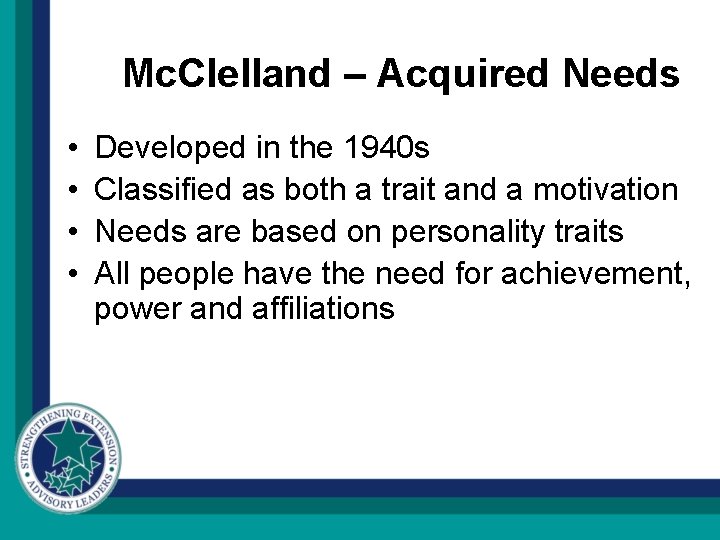 McClelland – Acquired Needs

• Developed in the 1940s
• Classified as both a trait and a motivation
• Needs are based on personality traits
• All people have the need for achievement, power and affiliations

STRENGTHENING EXTENSION
ADVISORY LEADERS